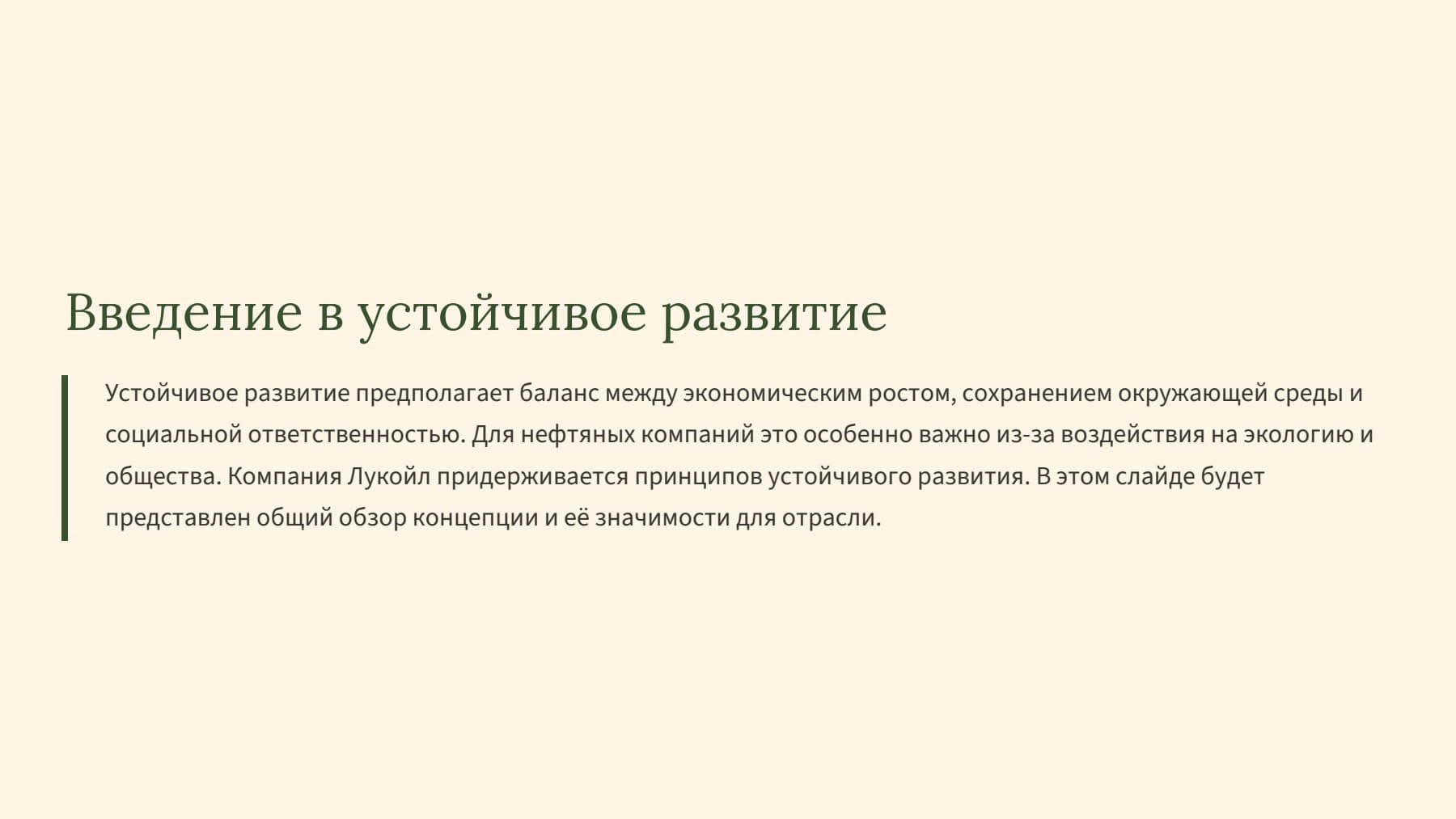 Введение в устойчивое развитие

Устойчивое развитие предполагает баланс между экономическим ростом, сохранением окружающей среды и социальной ответственностью. Для нефтяных компаний это особенно важно из-за воздействия на экологию и общества. Компания Лукойл придерживается принципов устойчивого развития. В этом слайде будет представлен общий обзор концепции и её значимости для отрасли.